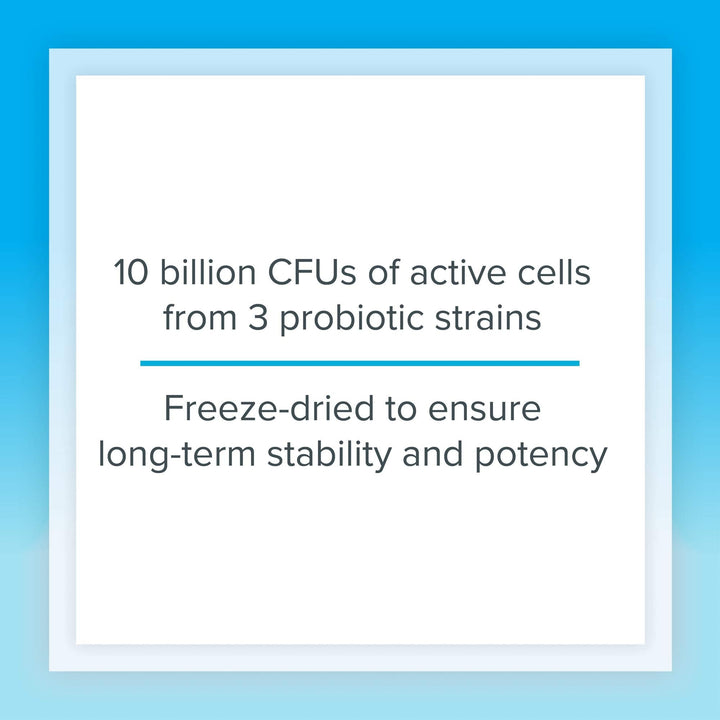 10 billion CFUs of active cells from 3 probiotic strains

Freeze-dried to ensure long-term stability and potency